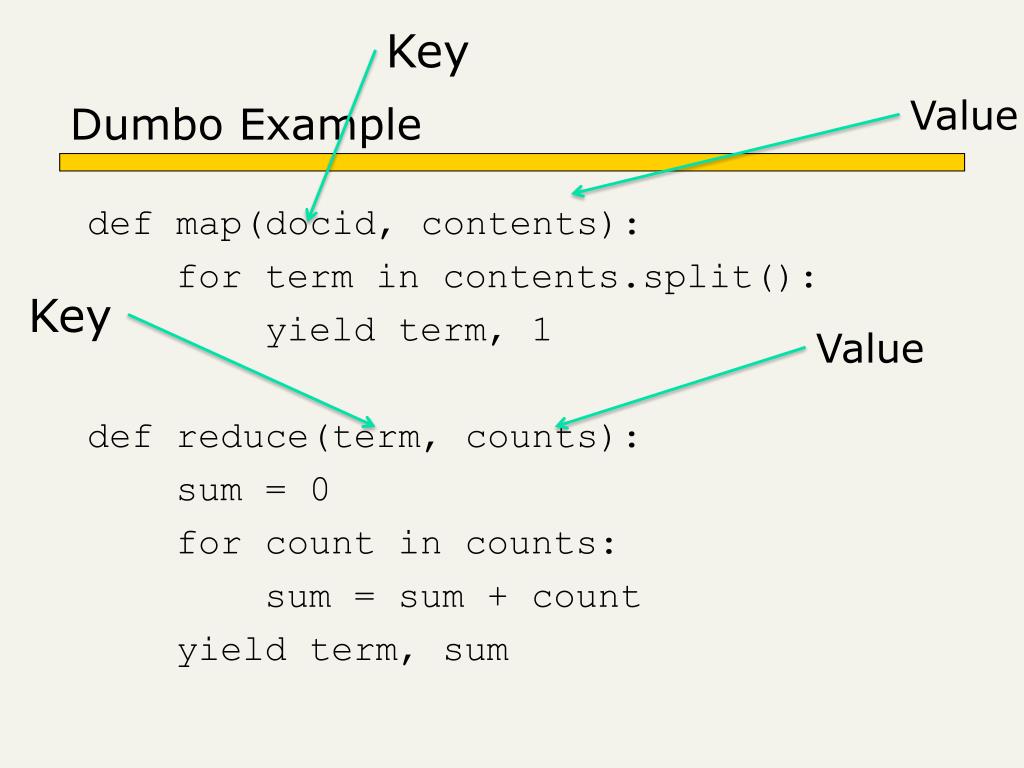 Key

Dumbo Example

Value

def map(docid, contents):
    for term in contents.split():
        yield term, 1

Key

Value

def reduce(term, counts):
    sum = 0
    for count in counts:
        sum = sum + count
    yield term, sum